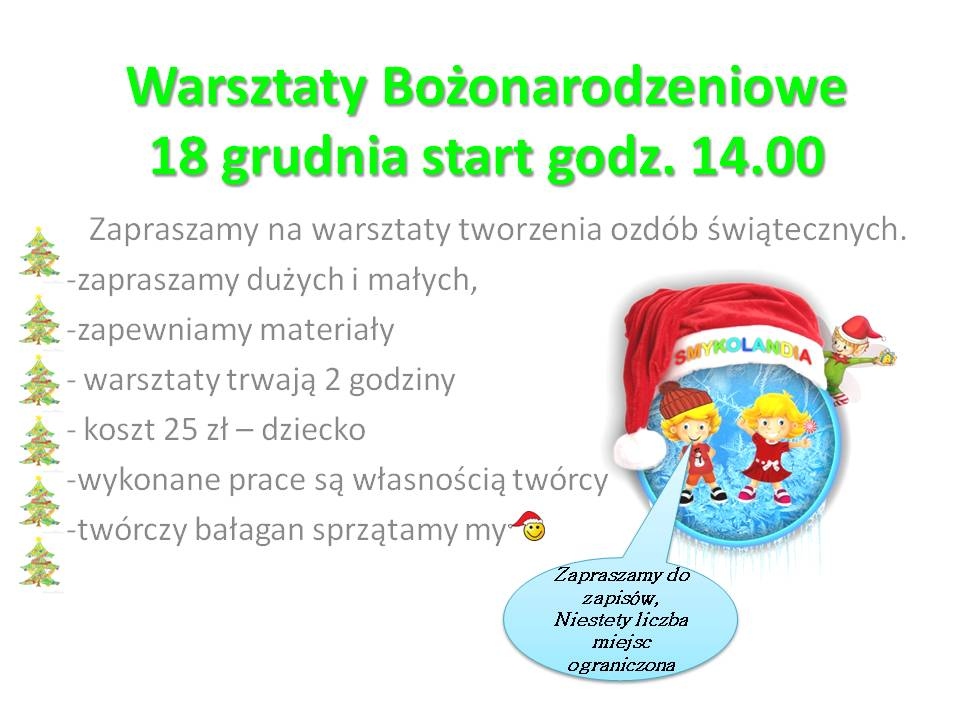 Warsztaty Bożonarodzeniowe
18 grudnia start godz. 14.00

Zapraszamy na warsztaty tworzenia ozdób świątecznych.
-zapraszamy dużych i małych,
-zapewniamy materiały
- warsztaty trwają 2 godziny
- koszt 25 zł – dziecko
-wykonane prace są własnością twórcy
-twórczy bałagan sprzątamy my

SMYKOLANDIA

Zapraszamy do zapisów, Niestety liczba miejsc ograniczona